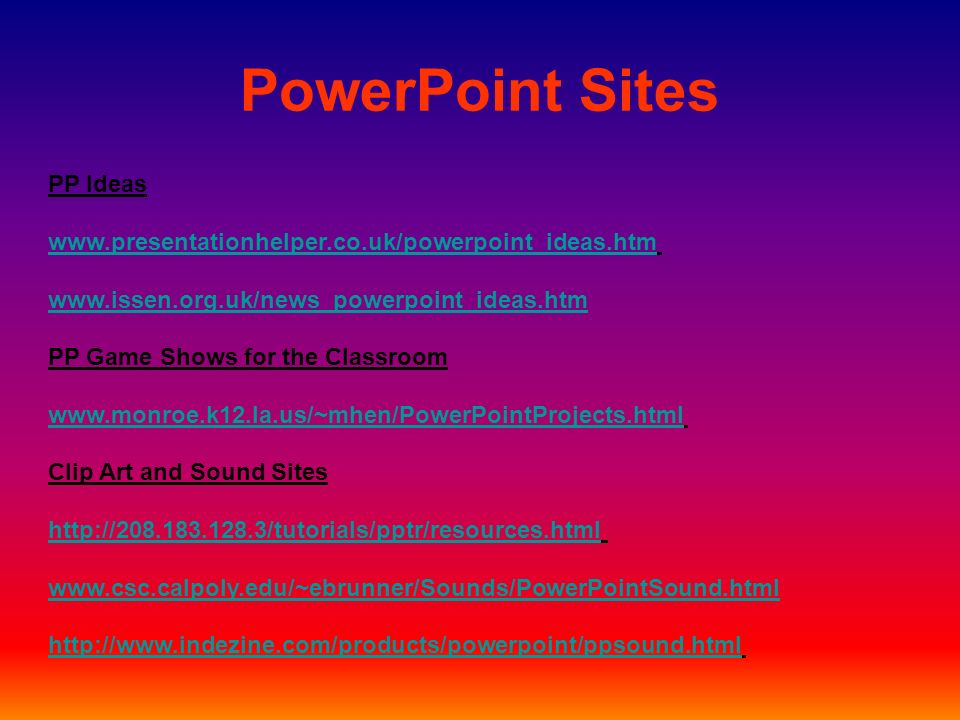 PowerPoint Sites

PP Ideas

www.presentationhelper.co.uk/powerpoint_ideas.htm

www.issen.org.uk/news_powerpoint_ideas.htm

PP Game Shows for the Classroom

www.monroe.k12.la.us/~mhen/PowerPointProjects.html

Clip Art and Sound Sites

http://208.183.128.3/tutorials/pptr/resources.html

www.csc.calpoly.edu/~ebrunner/Sounds/PowerPointSound.html

http://www.indezine.com/products/powerpoint/ppsound.html